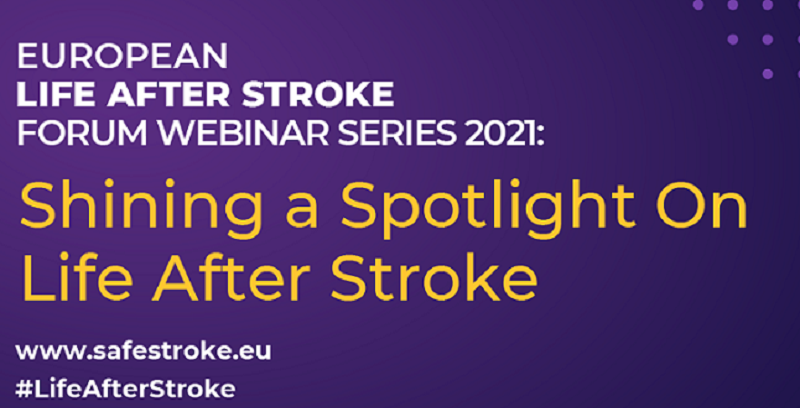 EUROPEAN
LIFE AFTER STROKE
FORUM WEBINAR SERIES 2021:

Shining a Spotlight On Life After Stroke

www.safestroke.eu
#LifeAfterStroke